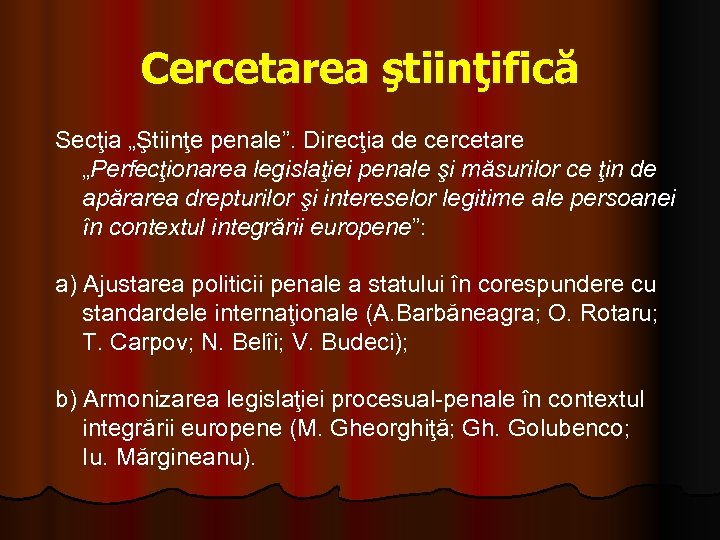 Cercetarea ştiinţifică

Secţia „Ştiinţe penale”. Direcţia de cercetare „Perfecţionarea legislaţiei penale şi măsurilor ce ţin de apărarea drepturilor şi intereselor legitime ale persoanei în contextul integrării europene”:

a) Ajustarea politicii penale a statului în corespundere cu standardele internaţionale (A.Barbăneagra; O. Rotaru; T. Carpov; N. Belîi; V. Budeci);

b) Armonizarea legislaţiei procesual-penale în contextul integrării europene (M. Gheorghiţă; Gh. Golubenco; Iu. Mărgineanu).